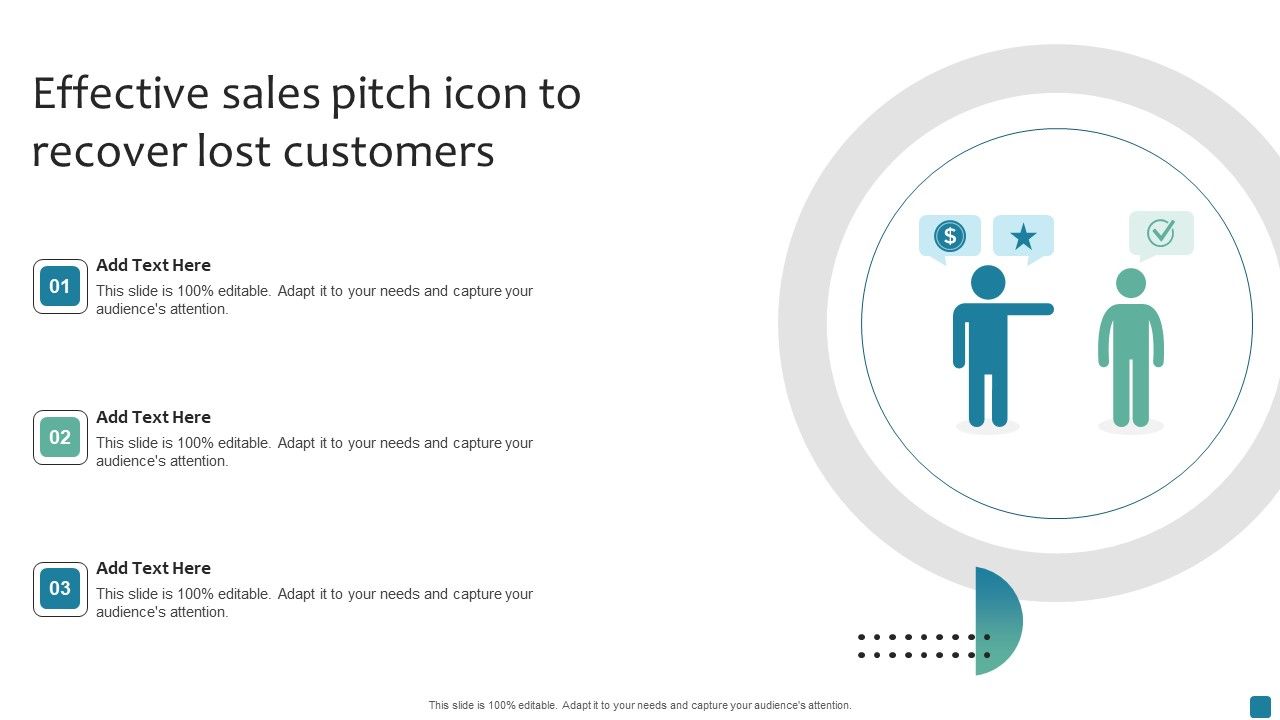 Effective sales pitch icon to recover lost customers

01
Add Text Here
This slide is 100% editable. Adapt it to your needs and capture your audience's attention.

02
Add Text Here
This slide is 100% editable. Adapt it to your needs and capture your audience's attention.

03
Add Text Here
This slide is 100% editable. Adapt it to your needs and capture your audience's attention.

$

This slide is 100% editable. Adapt it to your needs and capture your audience's attention.